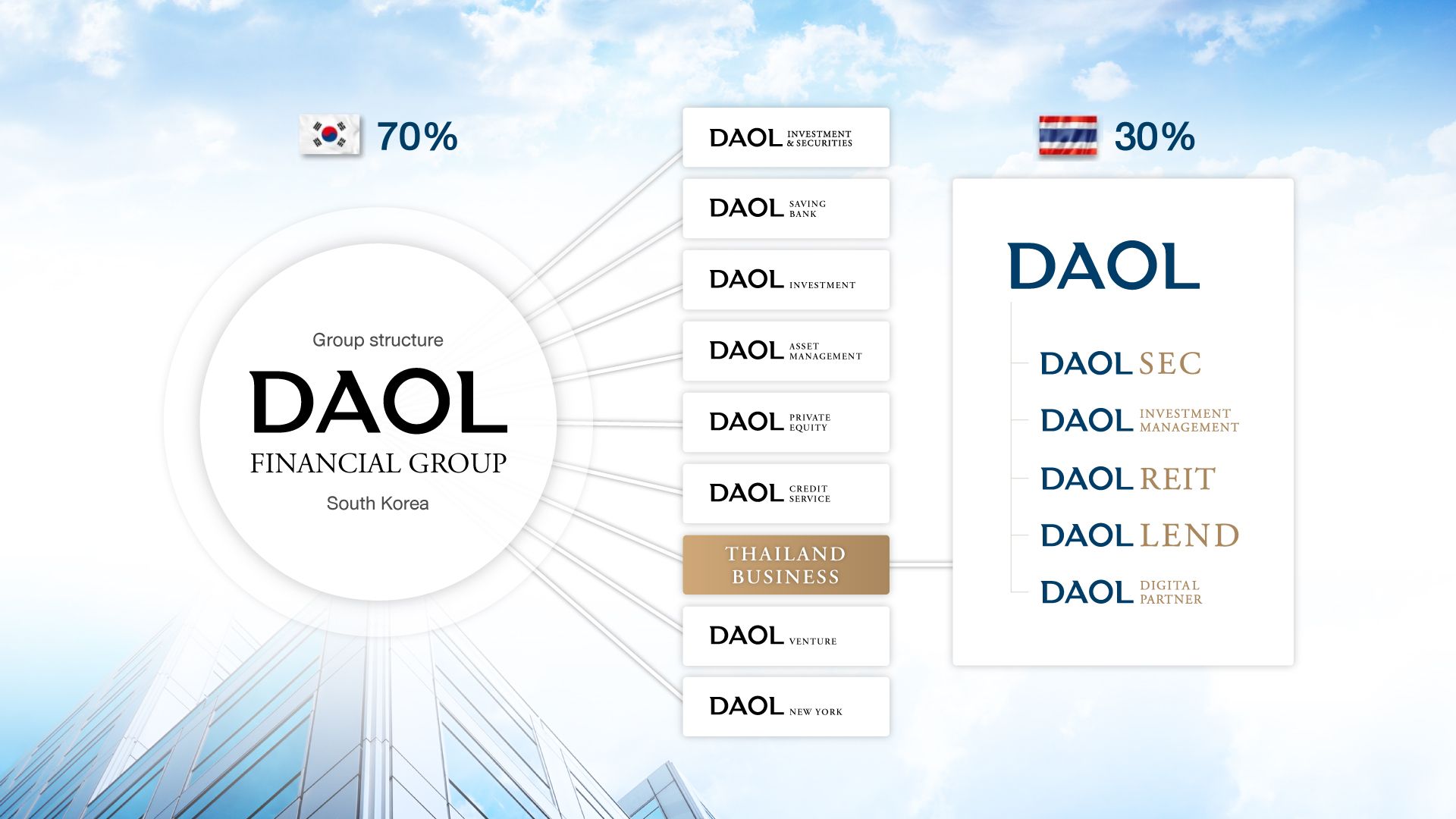 70%

Group structure

DAOL

FINANCIAL GROUP

South Korea

DAOL INVESTMENT & SECURITIES

DAOL SAVING BANK

DAOL INVESTMENT

DAOL ASSET MANAGEMENT

DAOL PRIVATE EQUITY

DAOL CREDIT SERVICE

THAILAND BUSINESS

DAOL VENTURE

DAOL NEW YORK

30%

DAOL

DAOL SEC

DAOL INVESTMENT MANAGEMENT

DAOL REIT

DAOL LEND

DAOL DIGITAL PARTNER